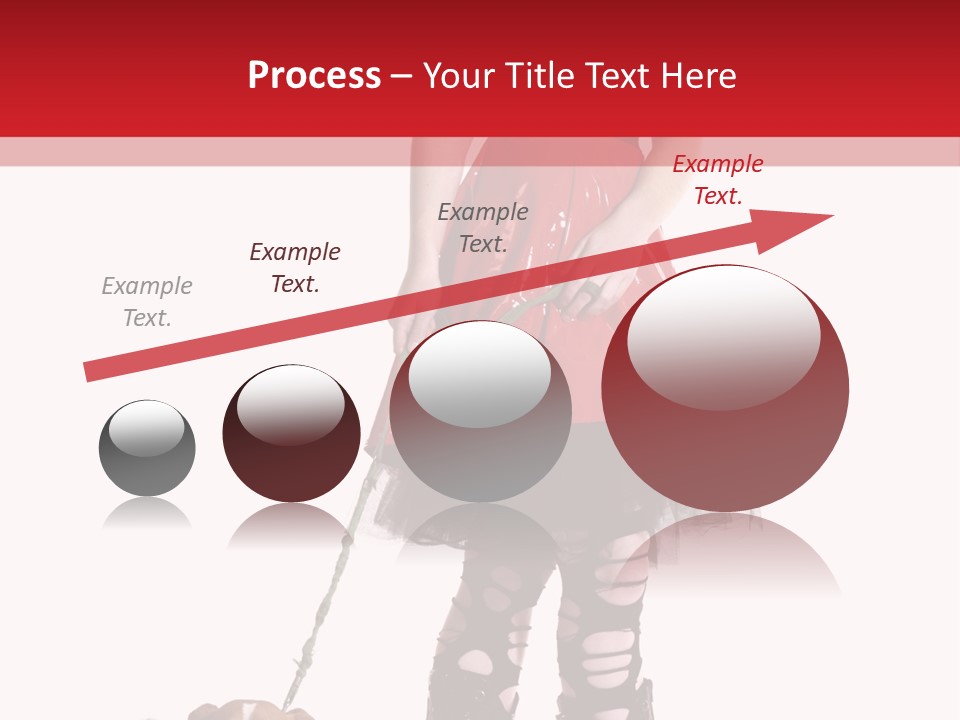 Process – Your Title Text Here

Example Text.

Example Text.

Example Text.

Example Text.